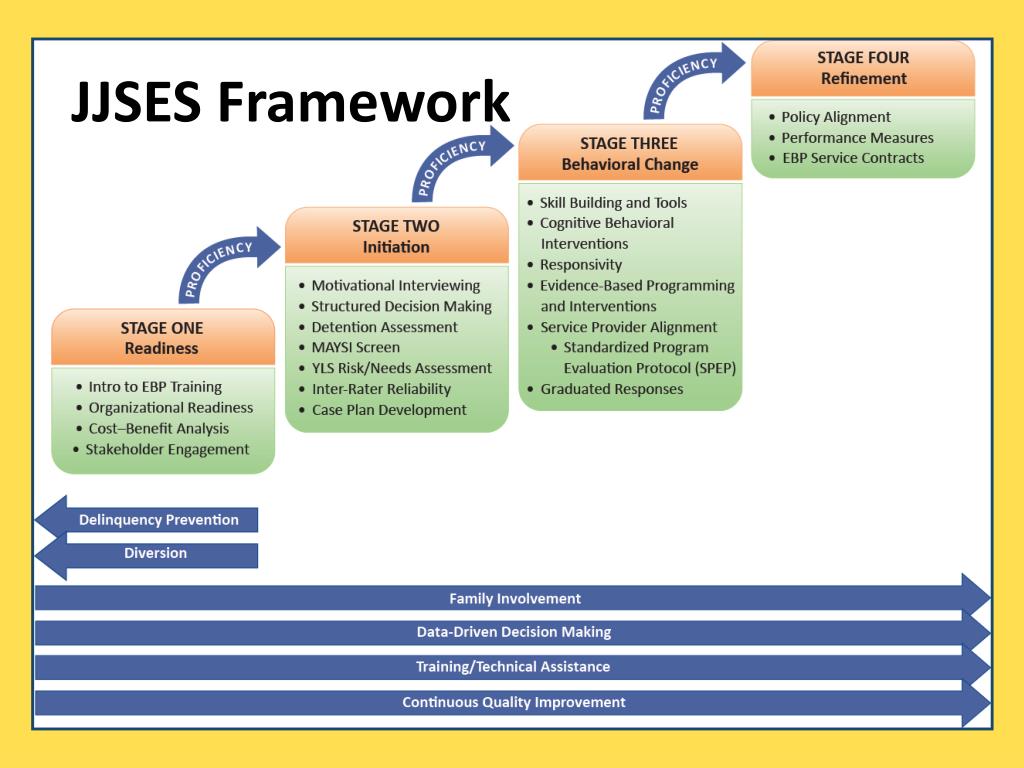 JJSES Framework

STAGE ONE
Readiness

• Intro to EBP Training
• Organizational Readiness
• Cost–Benefit Analysis
• Stakeholder Engagement

PROFICIENCY

STAGE TWO
Initiation

• Motivational Interviewing
• Structured Decision Making
• Detention Assessment
• MAYSI Screen
• YLS Risk/Needs Assessment
• Inter-Rater Reliability
• Case Plan Development

PROFICIENCY

STAGE THREE
Behavioral Change

• Skill Building and Tools
• Cognitive Behavioral Interventions
• Responsivity
• Evidence-Based Programming and Interventions
• Service Provider Alignment
• Standardized Program Evaluation Protocol (SPEP)
• Graduated Responses

PROFICIENCY

STAGE FOUR
Refinement

• Policy Alignment
• Performance Measures
• EBP Service Contracts

Delinquency Prevention
Diversion

Family Involvement
Data-Driven Decision Making
Training/Technical Assistance
Continuous Quality Improvement